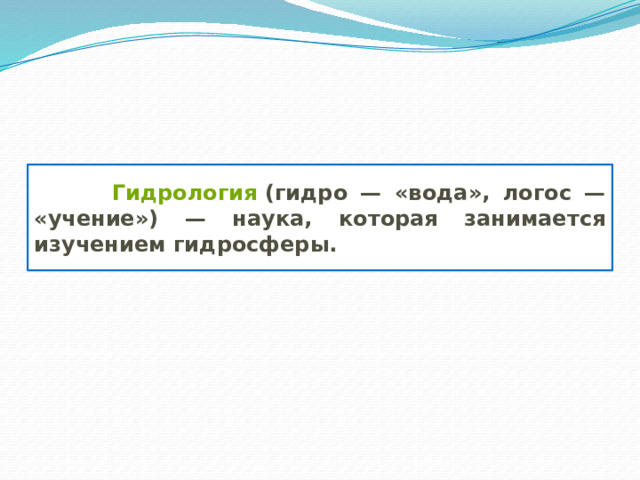 Гидрология (гидро — «вода», логос — «учение») — наука, которая занимается изучением гидросферы.